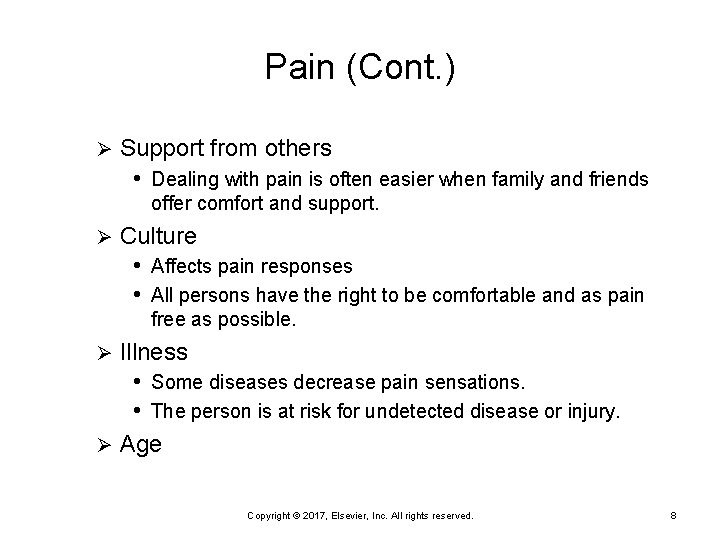 Pain (Cont.)

➢ Support from others

• Dealing with pain is often easier when family and friends offer comfort and support.

➢ Culture

• Affects pain responses

• All persons have the right to be comfortable and as pain free as possible.

➢ Illness

• Some diseases decrease pain sensations.

• The person is at risk for undetected disease or injury.

➢ Age

Copyright © 2017, Elsevier, Inc. All rights reserved.

8